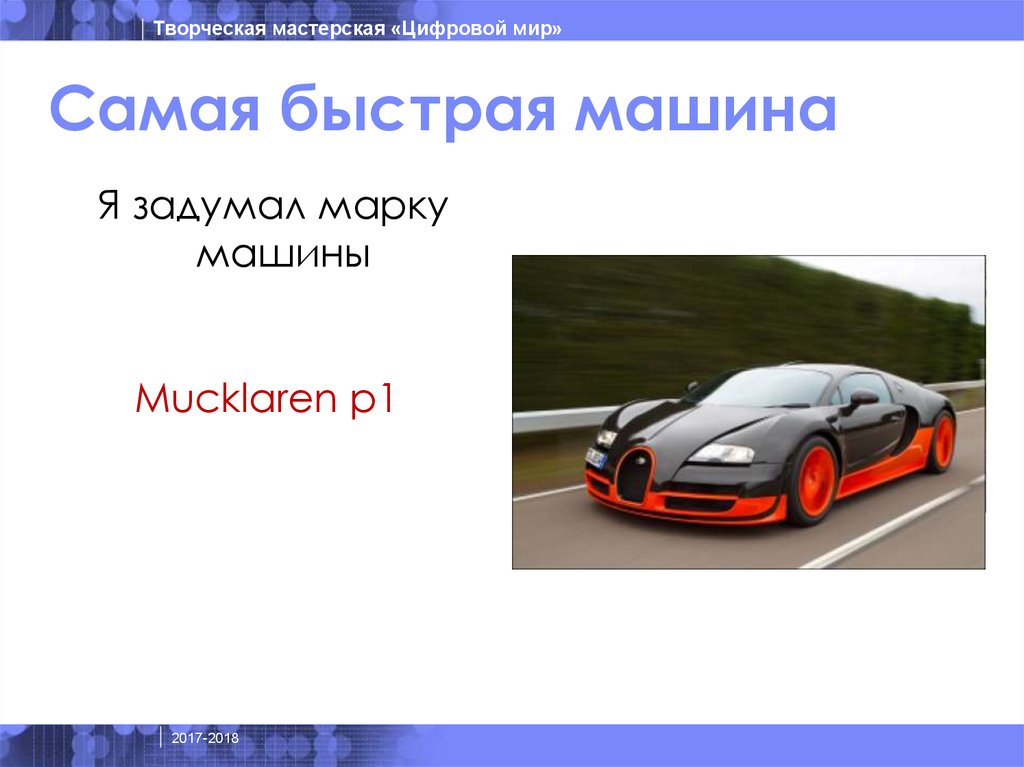 Творческая мастерская «Цифровой мир»

Самая быстрая машина

Я задумал марку машины

Mucklaren p1

2017-2018